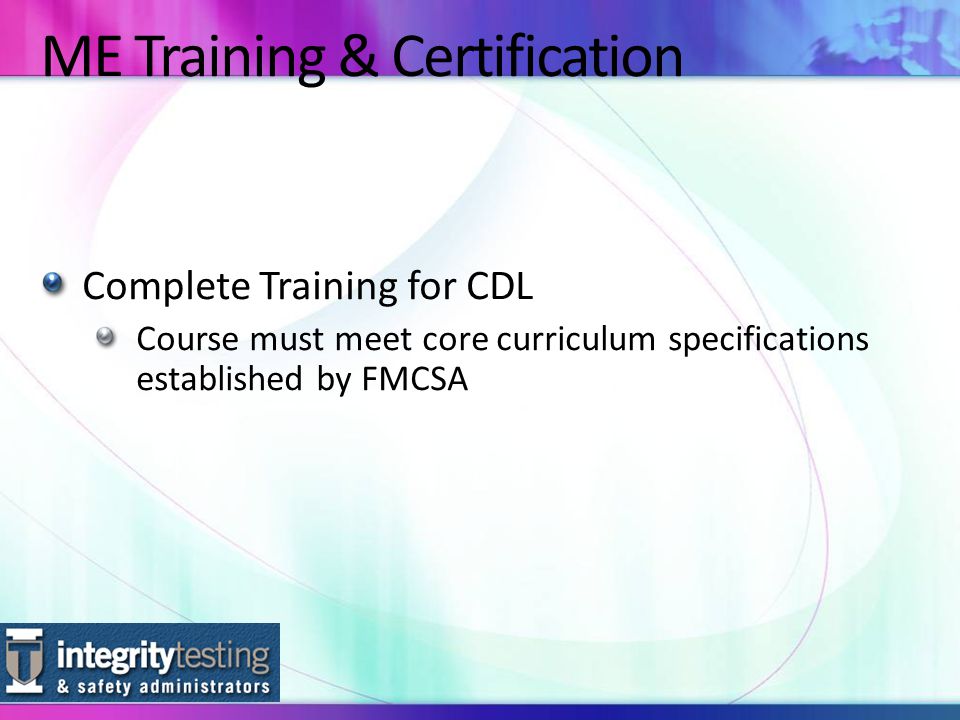 ME Training & Certification

Complete Training for CDL

Course must meet core curriculum specifications established by FMCSA

integritytesting
& safety administrators